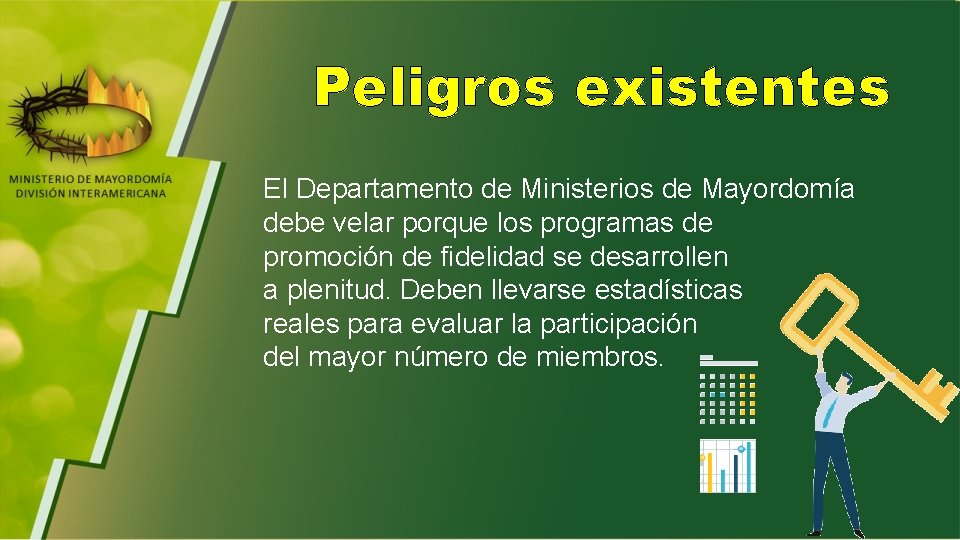 MINISTERIO DE MAYORDOMÍA
DIVISIÓN INTERAMERICANA

Peligros existentes

El Departamento de Ministerios de Mayordomía debe velar porque los programas de promoción de fidelidad se desarrollen a plenitud. Deben llevarse estadísticas reales para evaluar la participación del mayor número de miembros.